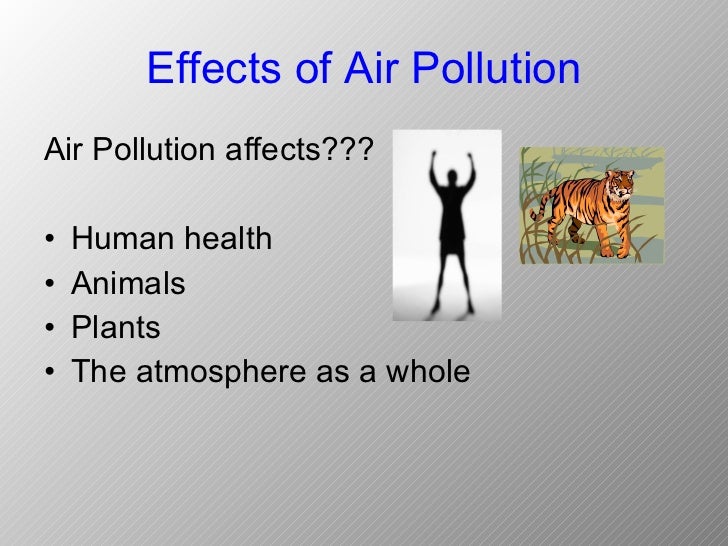 Effects of Air Pollution

Air Pollution affects???

• Human health
• Animals
• Plants
• The atmosphere as a whole